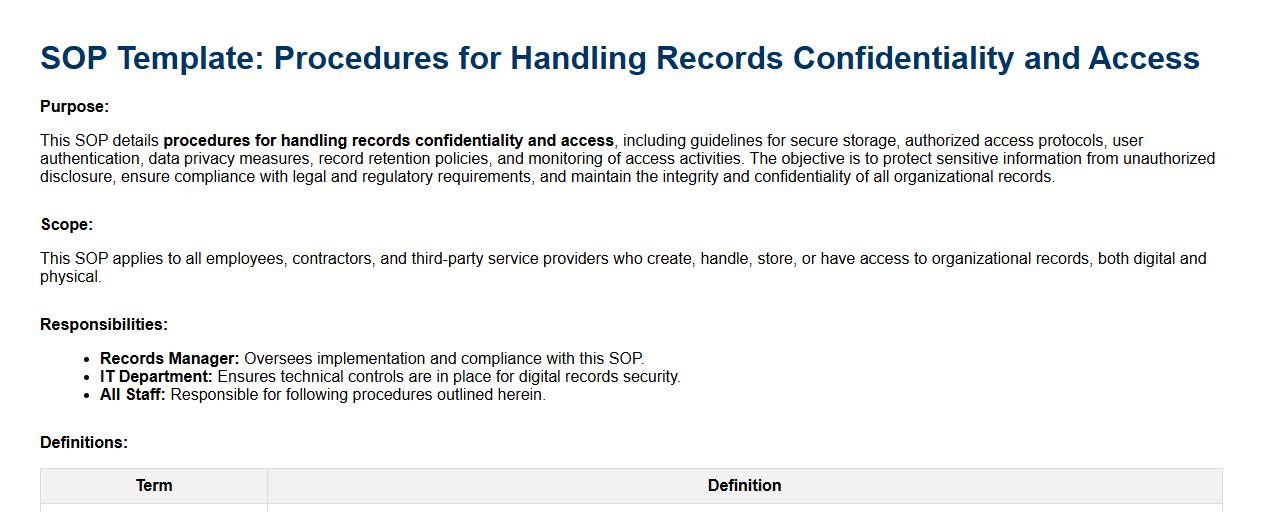 SOP Template: Procedures for Handling Records Confidentiality and Access

Purpose:

This SOP details procedures for handling records confidentiality and access, including guidelines for secure storage, authorized access protocols, user authentication, data privacy measures, record retention policies, and monitoring of access activities. The objective is to protect sensitive information from unauthorized disclosure, ensure compliance with legal and regulatory requirements, and maintain the integrity and confidentiality of all organizational records.

Scope:

This SOP applies to all employees, contractors, and third-party service providers who create, handle, store, or have access to organizational records, both digital and physical.

Responsibilities:

- Records Manager: Oversees implementation and compliance with this SOP.
- IT Department: Ensures technical controls are in place for digital records security.
- All Staff: Responsible for following procedures outlined herein.

Definitions:

| Term | Definition |
|---|---|